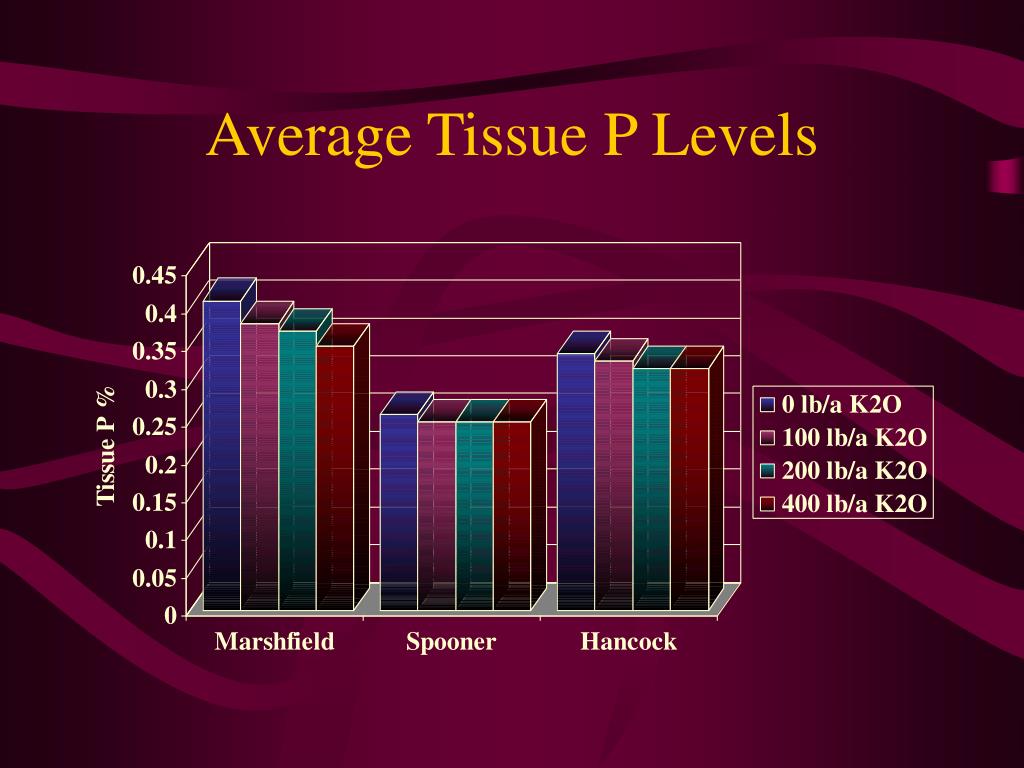 Average Tissue P Levels

Tissue P %

0.45
0.4
0.35
0.3
0.25
0.2
0.15
0.1
0.05
0

Marshfield
Spooner
Hancock

0 lb/a K2O
100 lb/a K2O
200 lb/a K2O
400 lb/a K2O